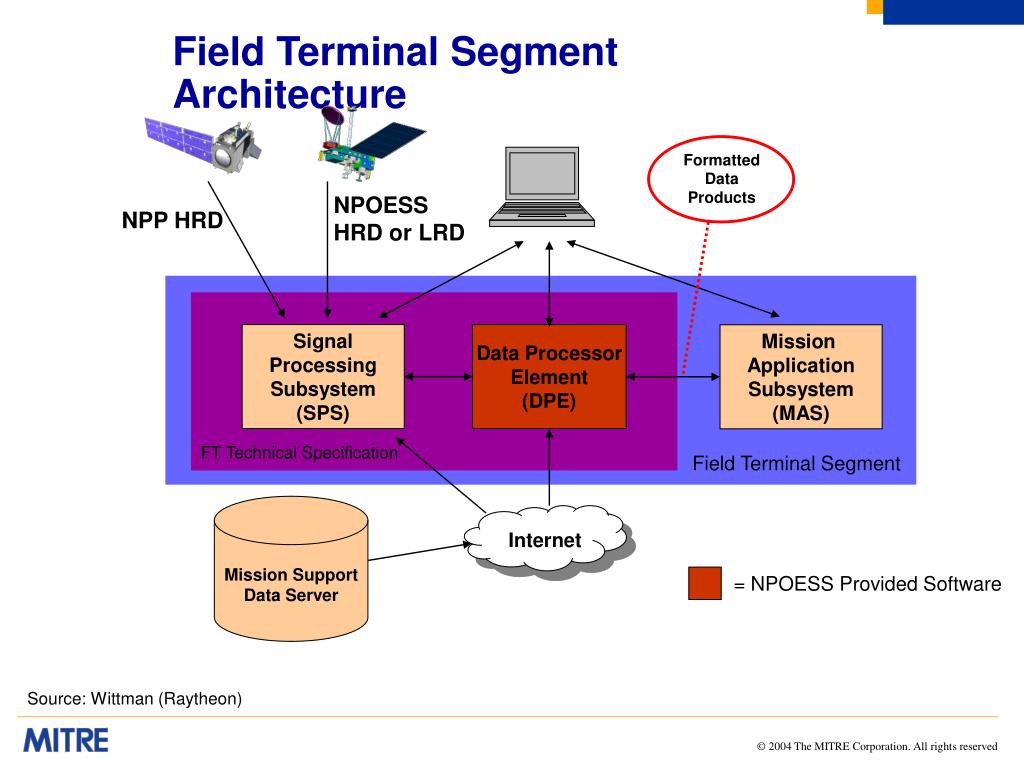 Field Terminal Segment Architecture

NPP HRD

NPOESS HRD or LRD

Formatted Data Products

Signal Processing Subsystem (SPS)

Data Processor Element (DPE)

Mission Application Subsystem (MAS)

FT Technical Specification

Field Terminal Segment

Mission Support Data Server

Internet

= NPOESS Provided Software

Source: Wittman (Raytheon)

MITRE

© 2004 The MITRE Corporation. All rights reserved